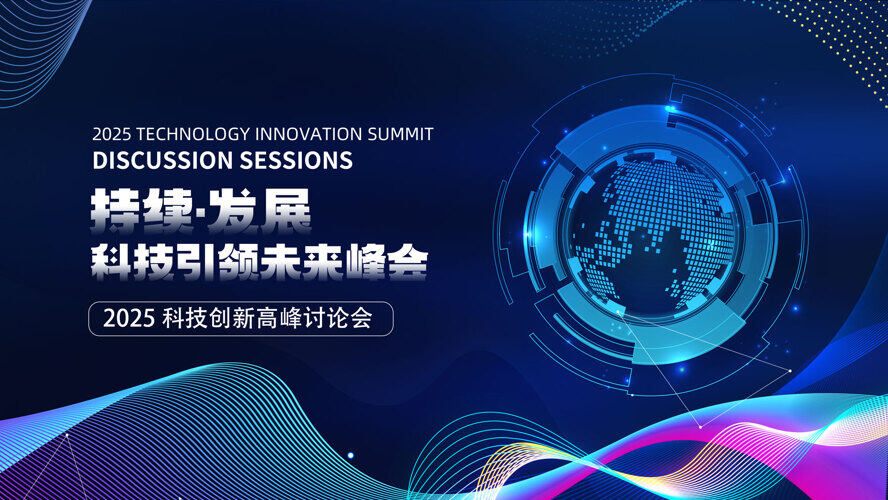 2025 TECHNOLOGY INNOVATION SUMMIT
DISCUSSION SESSIONS

持续·发展
科技引领未来峰会

2025 科技创新高峰讨论会